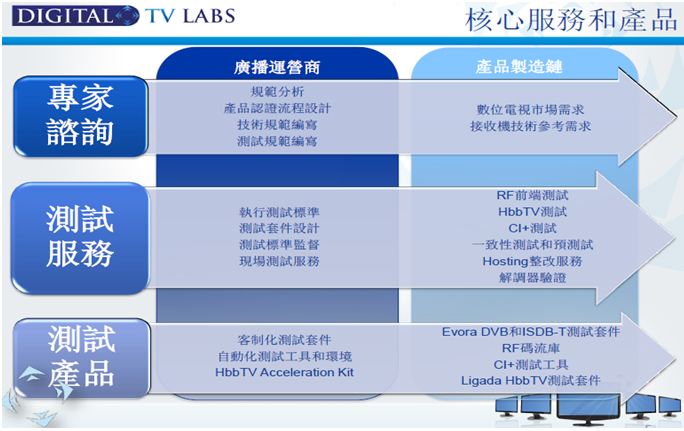 DIGITAL TV LABS

核心服務和產品

廣播運營商

產品製造鏈

專家諮詢

規範分析
產品認證流程設計
技術規範編寫
測試規範編寫

數位電視市場需求
接收機技術參考需求

測試服務

執行測試標準
測試套件設計
測試標準監督
現場測試服務

RF前端測試
HbbTV測試
CI+測試
一致性測試和預測試
Hosting整改服務
解調器驗證

測試產品

客制化測試套件
自動化測試工具和環境
HbbTV Acceleration Kit

Evora DVB和ISDB-T測試套件
RF碼流庫
CI+測試工具
Ligada HbbTV測試套件